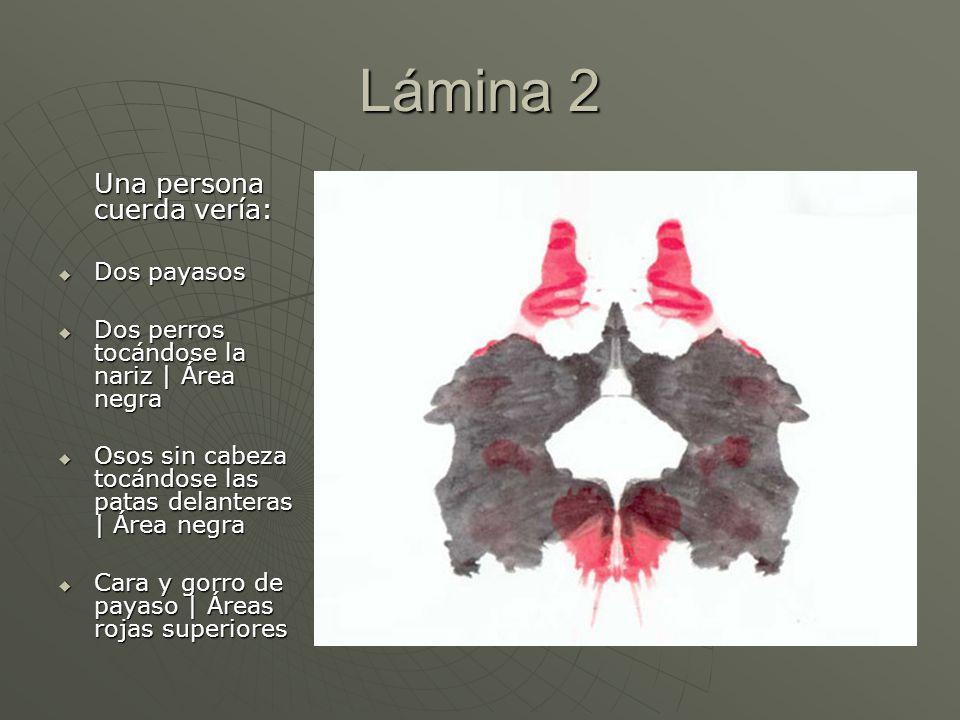 Lámina 2

Una persona cuerda vería:

Dos payasos

Dos perros tocándose la nariz | Área negra

Osos sin cabeza tocándose las patas delanteras | Área negra

Cara y gorro de payaso | Áreas rojas superiores